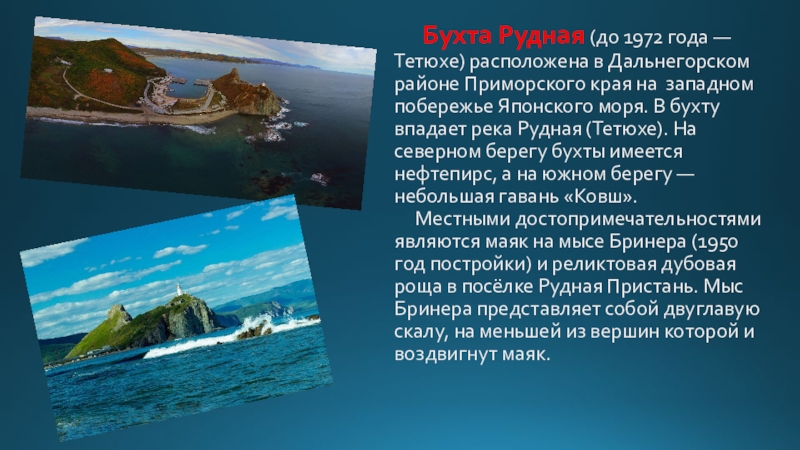 Бухта Рудная (до 1972 года — Тетюхе) расположена в Дальнегорском районе Приморского края на западном побережье Японского моря. В бухту впадает река Рудная (Тетюхе). На северном берегу бухты имеется нефтепирс, а на южном берегу — небольшая гавань «Ковш».

Местными достопримечательностями являются маяк на мысе Бринера (1950 год постройки) и реликтовая дубовая роща в посёлке Рудная Пристань. Мыс Бринера представляет собой двуглавую скалу, на меньшей из вершин которой и воздвигнут маяк.